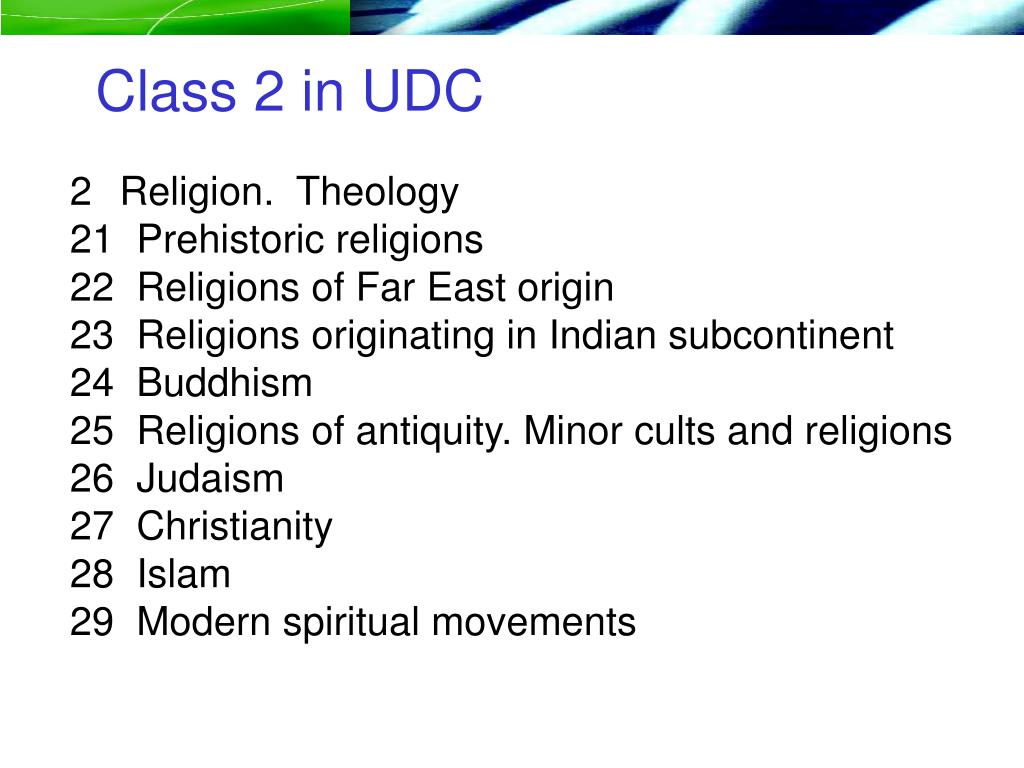 Class 2 in UDC

2 Religion. Theology
21 Prehistoric religions
22 Religions of Far East origin
23 Religions originating in Indian subcontinent
24 Buddhism
25 Religions of antiquity. Minor cults and religions
26 Judaism
27 Christianity
28 Islam
29 Modern spiritual movements